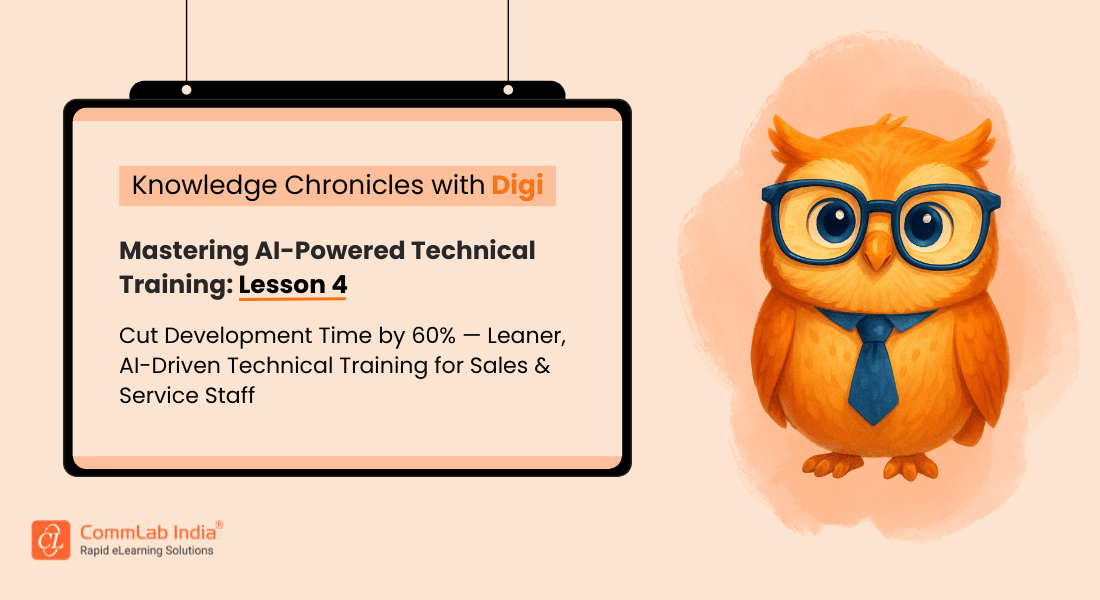 Knowledge Chronicles with Digi

Mastering AI-Powered Technical Training: Lesson 4

Cut Development Time by 60% — Leaner, AI-Driven Technical Training for Sales & Service Staff

CommLab India®
Rapid eLearning Solutions